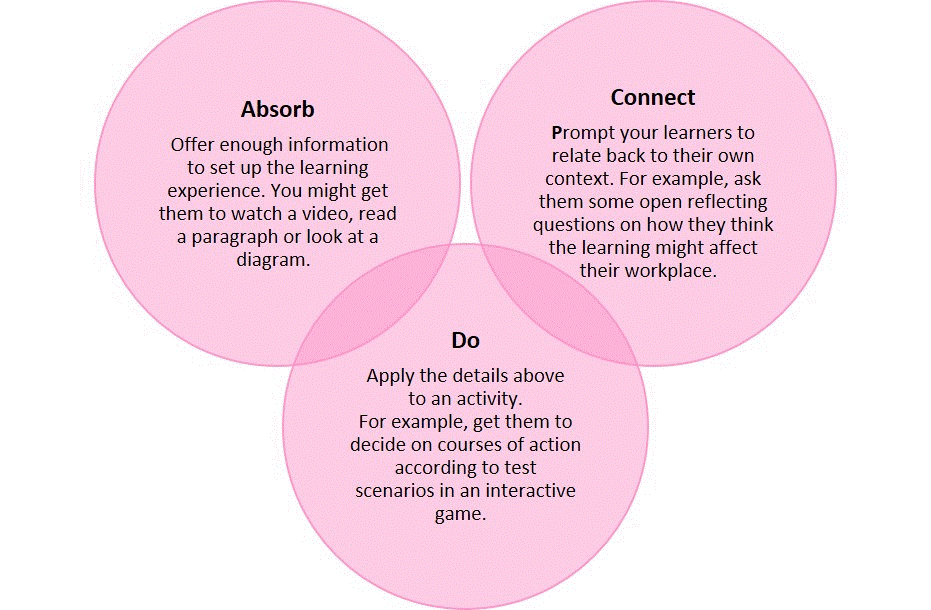 Absorb

Offer enough information to set up the learning experience. You might get them to watch a video, read a paragraph or look at a diagram.

Connect

Prompt your learners to relate back to their own context. For example, ask them some open reflecting questions on how they think the learning might affect their workplace.

Do

Apply the details above to an activity.
For example, get them to decide on courses of action according to test scenarios in an interactive game.